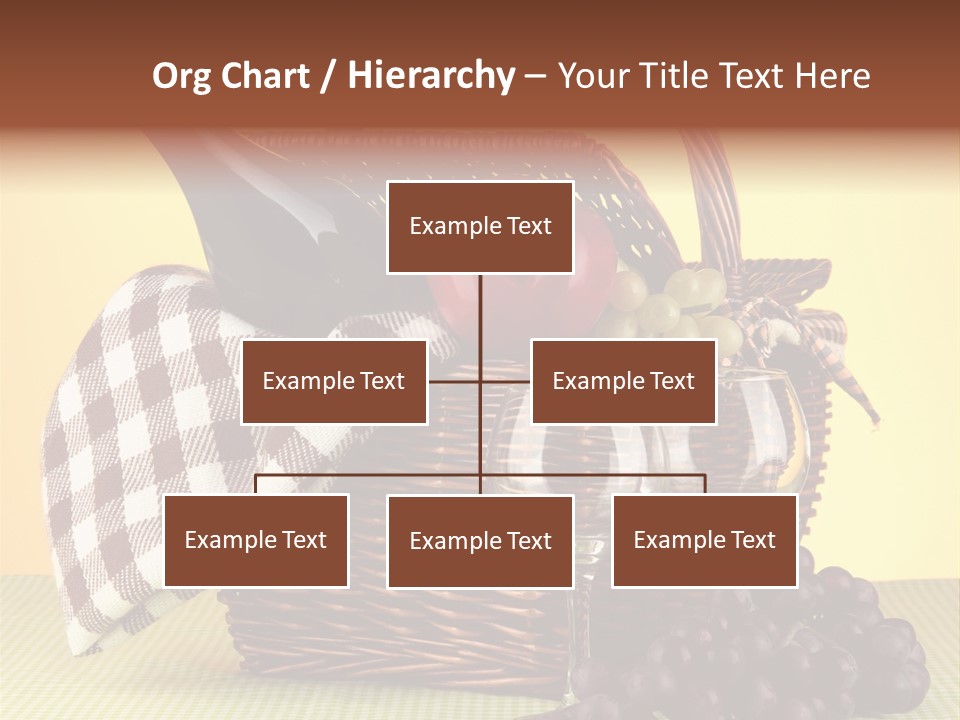 Org Chart / Hierarchy – Your Title Text Here

Example Text

Example Text

Example Text

Example Text

Example Text

Example Text